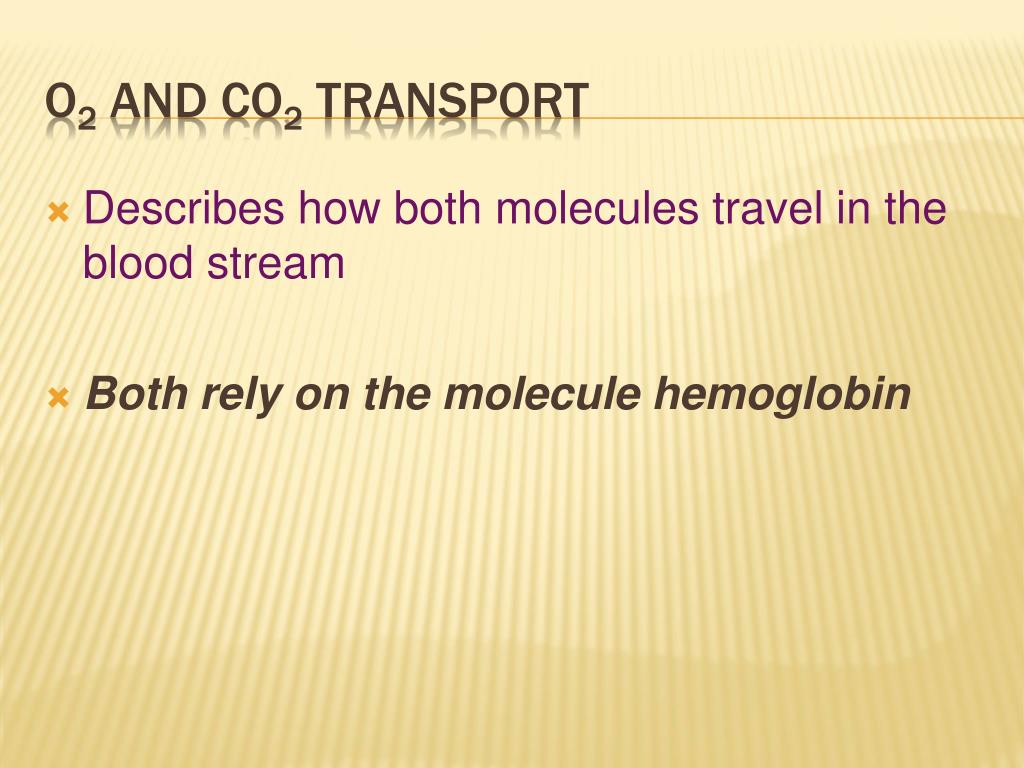 $O_2$ AND $CO_2$ TRANSPORT

Describes how both molecules travel in the blood stream

Both rely on the molecule hemoglobin